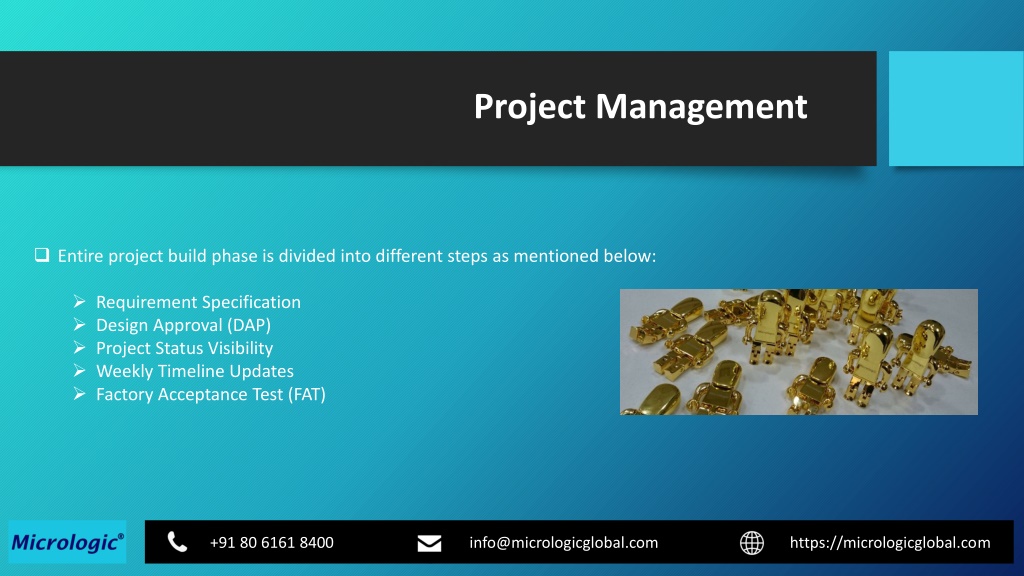 Project Management

❑ Entire project build phase is divided into different steps as mentioned below:

➢ Requirement Specification
➢ Design Approval (DAP)
➢ Project Status Visibility
➢ Weekly Timeline Updates
➢ Factory Acceptance Test (FAT)

Micrologic®

+91 80 6161 8400

info@micrologicglobal.com

https://micrologicglobal.com